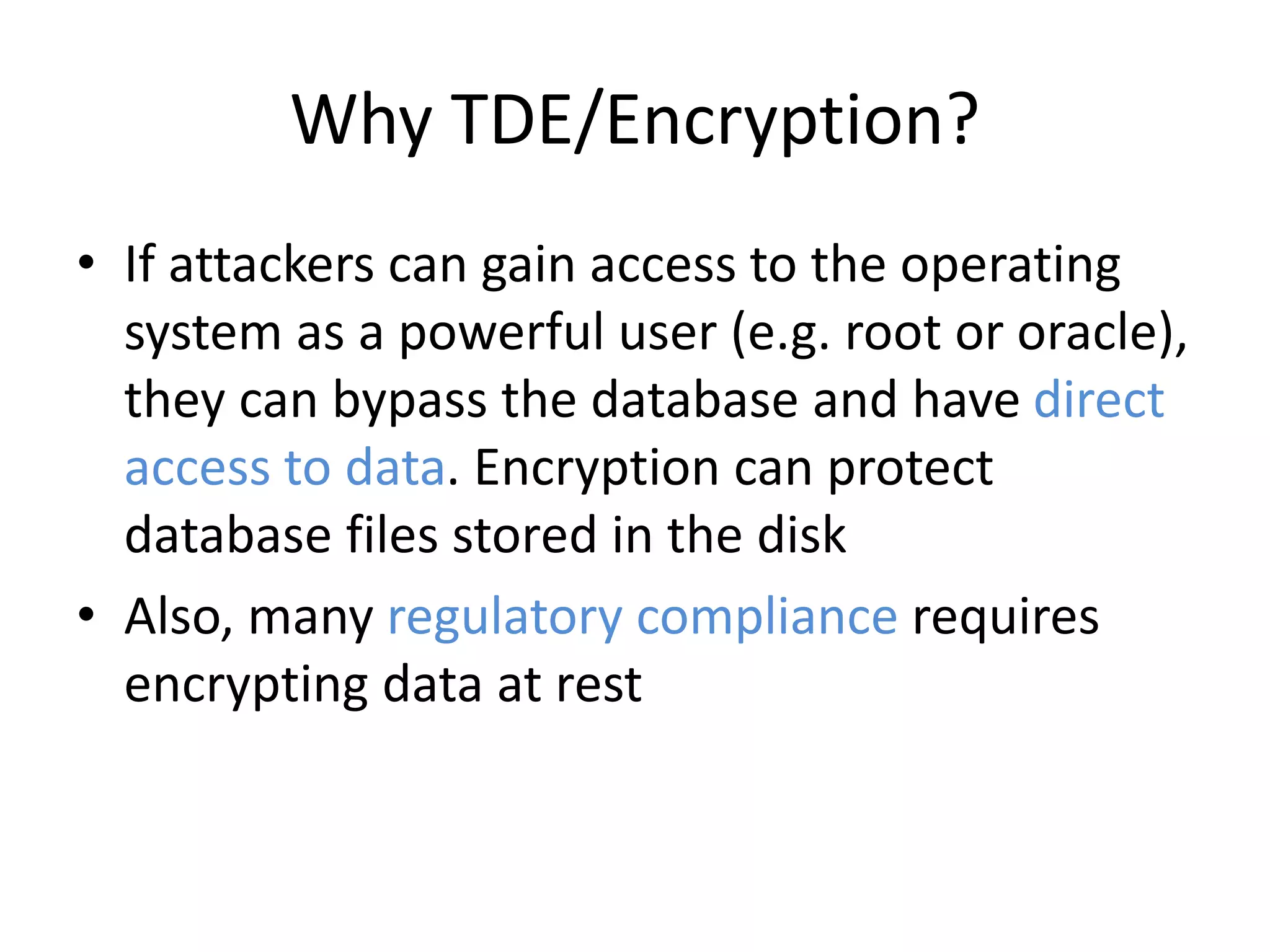 Why TDE/Encryption?

• If attackers can gain access to the operating system as a powerful user (e.g. root or oracle), they can bypass the database and have direct access to data. Encryption can protect database files stored in the disk

• Also, many regulatory compliance requires encrypting data at rest